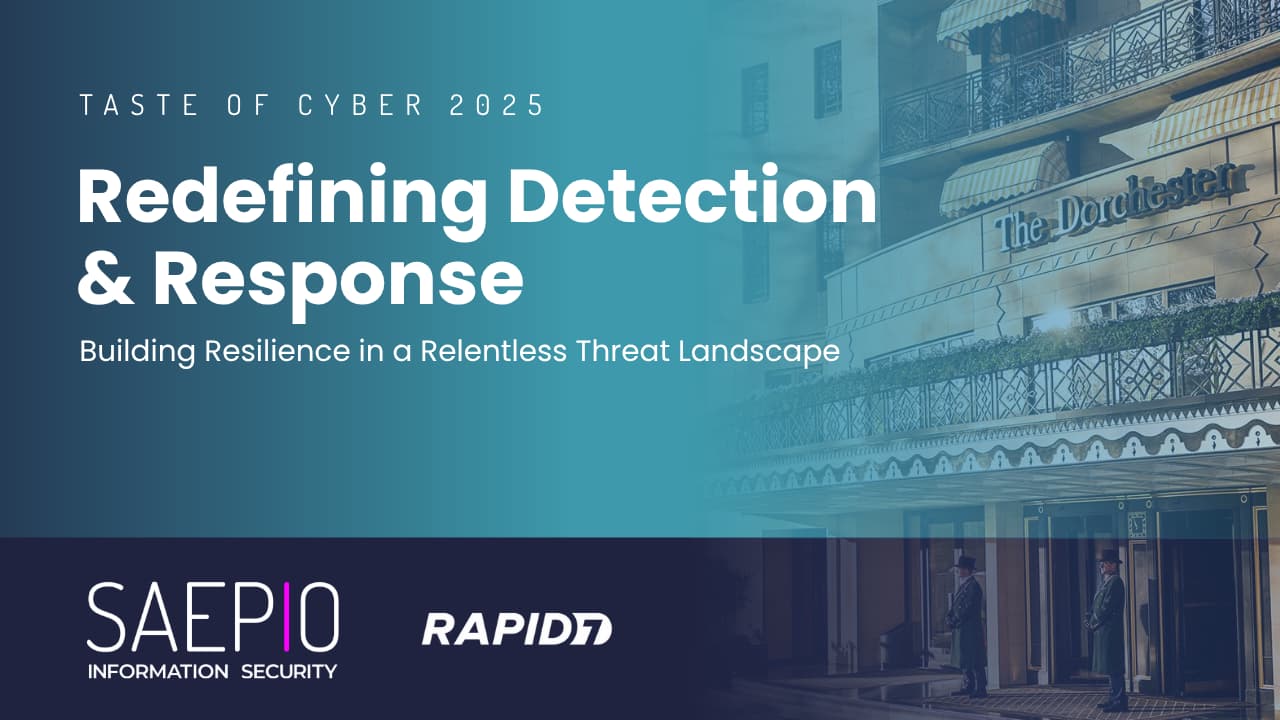 TASTE OF CYBER 2025

Redefining Detection & Response

Building Resilience in a Relentless Threat Landscape

The Dorchester

SAEPIO
INFORMATION SECURITY

RAPID7